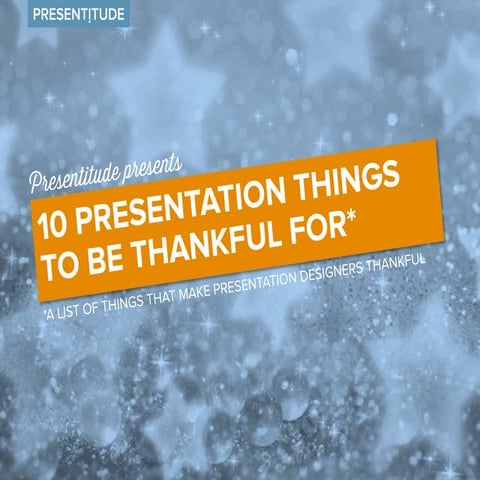 PRESENTITUDE

Presentitude presents

10 PRESENTATION THINGS TO BE THANKFUL FOR*

*A LIST OF THINGS THAT MAKE PRESENTATION DESIGNERS THANKFUL